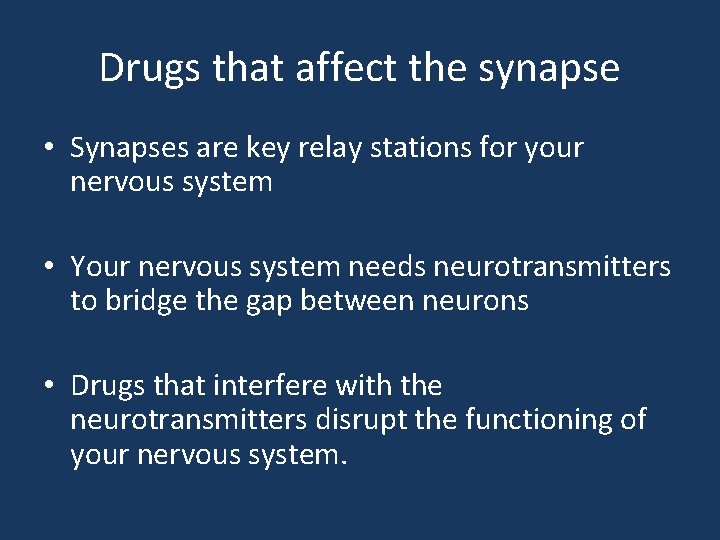 Drugs that affect the synapse

• Synapses are key relay stations for your nervous system

• Your nervous system needs neurotransmitters to bridge the gap between neurons

• Drugs that interfere with the neurotransmitters disrupt the functioning of your nervous system.